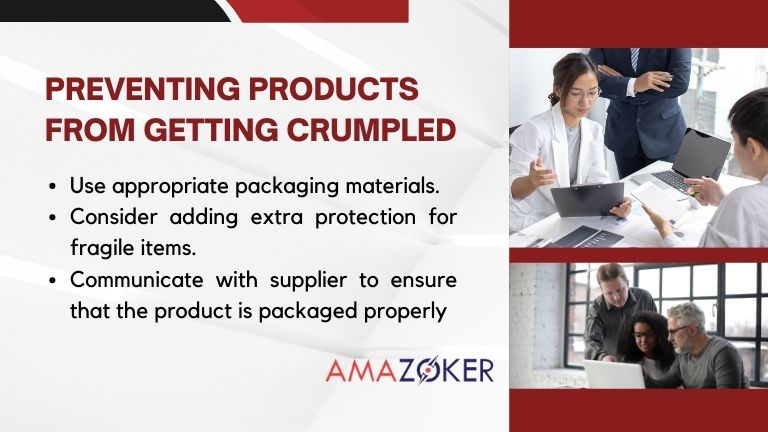 PREVENTING PRODUCTS FROM GETTING CRUMPLED

• Use appropriate packaging materials.
• Consider adding extra protection for fragile items.
• Communicate with supplier to ensure that the product is packaged properly

AMAZOKER